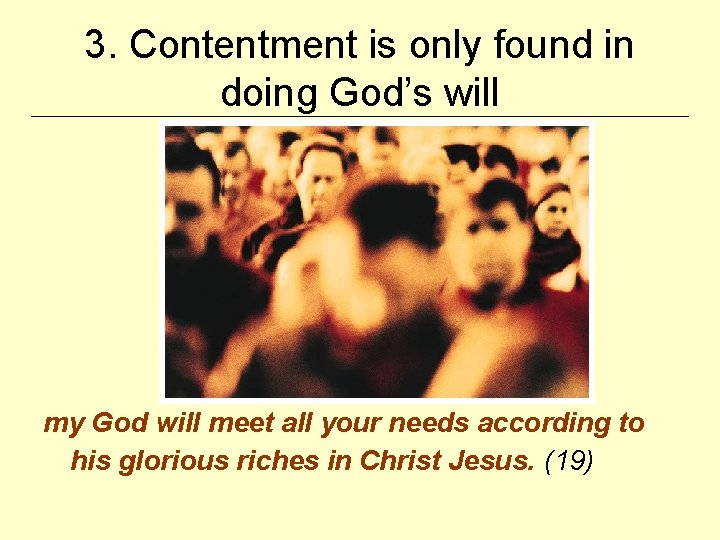 3. Contentment is only found in doing God’s will

my God will meet all your needs according to his glorious riches in Christ Jesus. (19)